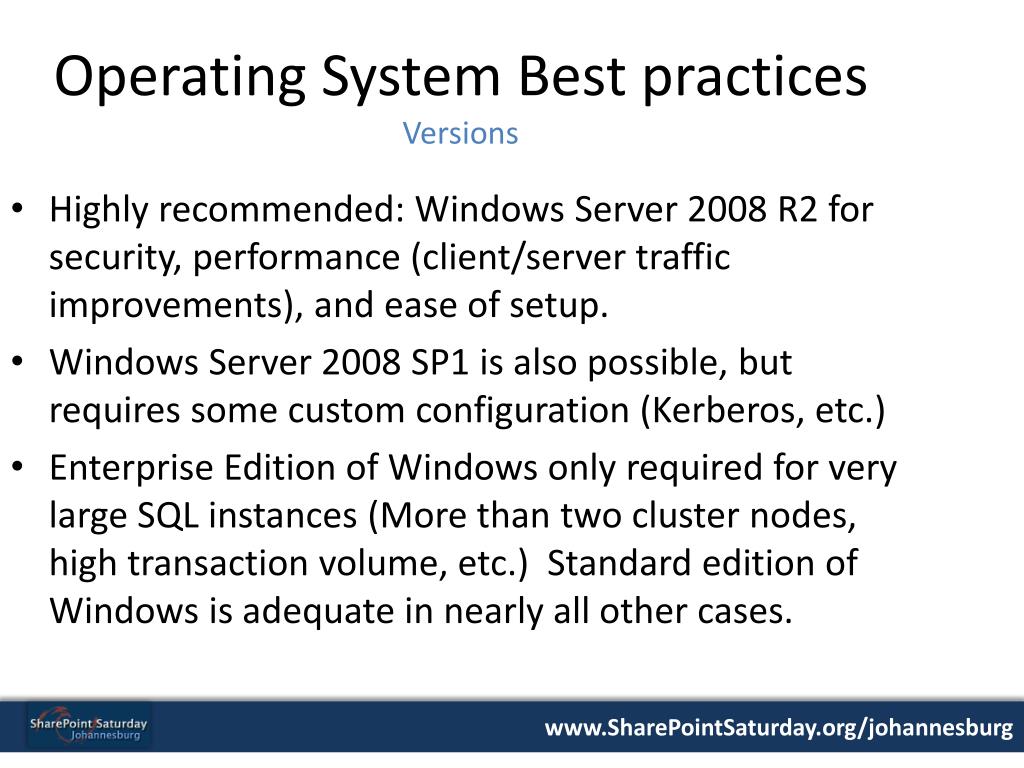 Operating System Best practices
Versions

• Highly recommended: Windows Server 2008 R2 for security, performance (client/server traffic improvements), and ease of setup.
• Windows Server 2008 SP1 is also possible, but requires some custom configuration (Kerberos, etc.)
• Enterprise Edition of Windows only required for very large SQL instances (More than two cluster nodes, high transaction volume, etc.) Standard edition of Windows is adequate in nearly all other cases.

SharePoint Saturday Johannesburg

www.SharePointSaturday.org/johannesburg